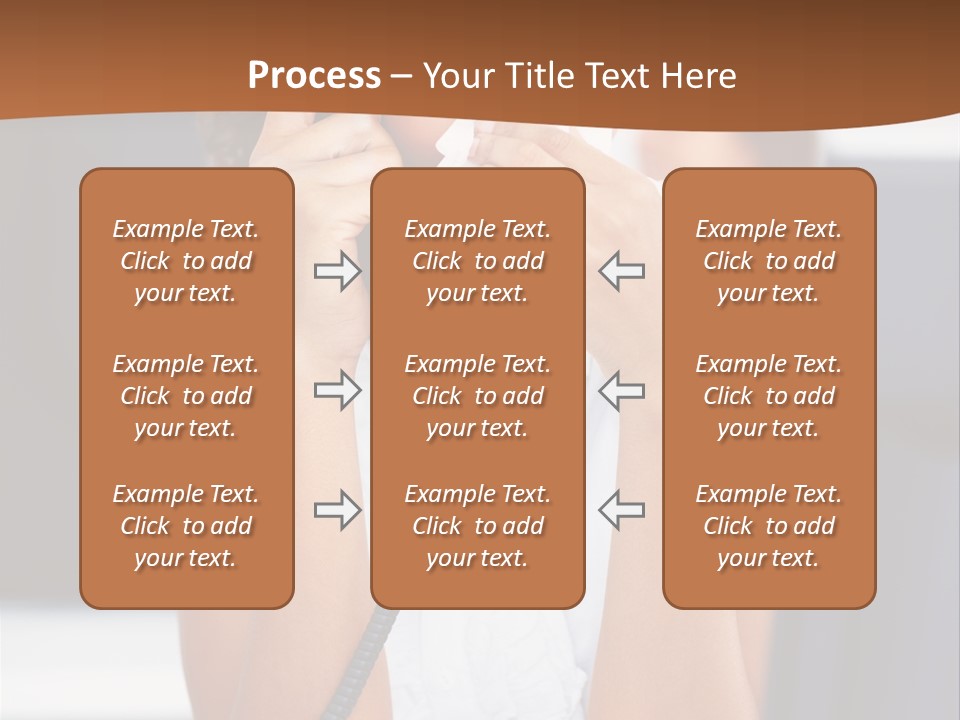 Process – Your Title Text Here

Example Text. Click to add your text.

Example Text. Click to add your text.

Example Text. Click to add your text.

Example Text. Click to add your text.

Example Text. Click to add your text.

Example Text. Click to add your text.

Example Text. Click to add your text.

Example Text. Click to add your text.

Example Text. Click to add your text.